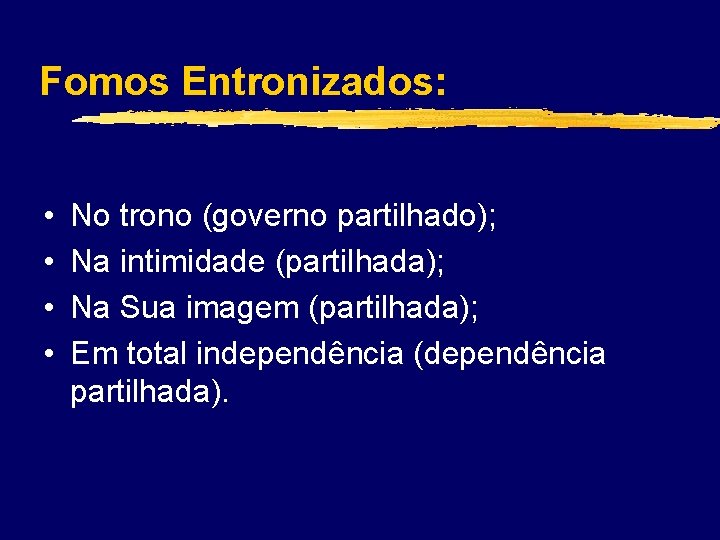 Fomos Entronizados:

• No trono (governo partilhado);
• Na intimidade (partilhada);
• Na Sua imagem (partilhada);
• Em total independência (dependência partilhada).